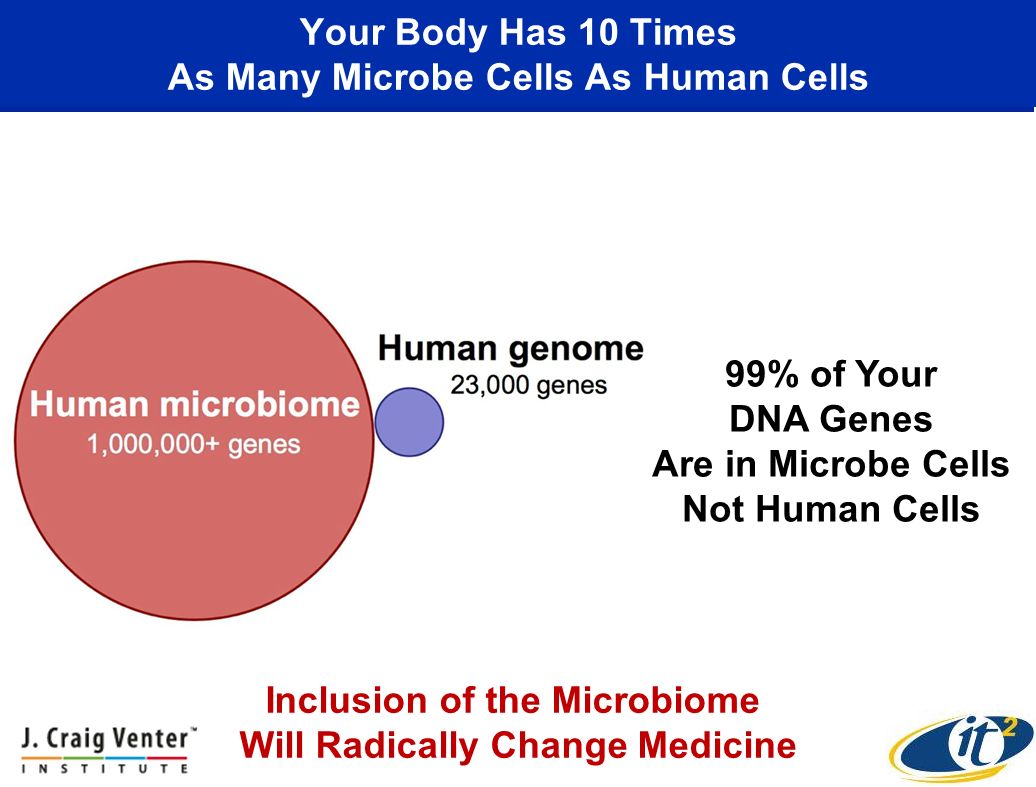 Your Body Has 10 Times
As Many Microbe Cells As Human Cells

Human microbiome
1,000,000+ genes

Human genome
23,000 genes

99% of Your
DNA Genes
Are in Microbe Cells
Not Human Cells

Inclusion of the Microbiome
Will Radically Change Medicine

J. Craig Venter™
INSTITUTE

it²